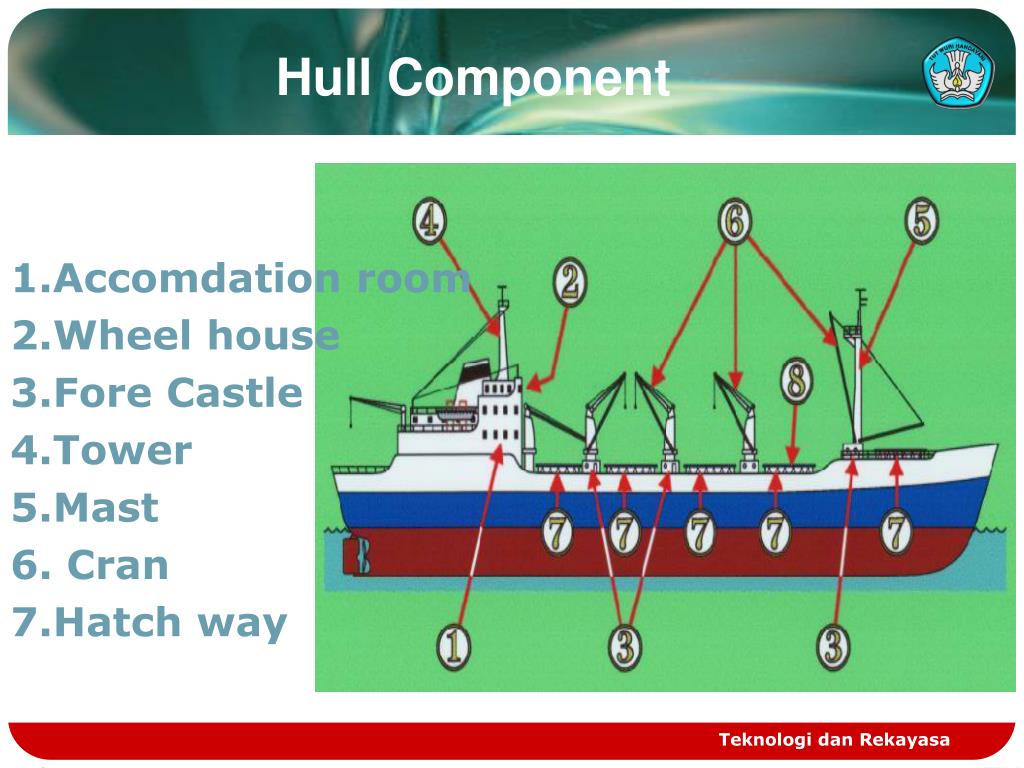 Hull Component

TUT WURI HANDAYANI

1.Accomdation room
2.Wheel house
3.Fore Castle
4.Tower
5.Mast
6. Cran
7.Hatch way

4
2
6
5
8
7
7
7
7
7
1
3
3

Teknologi dan Rekayasa